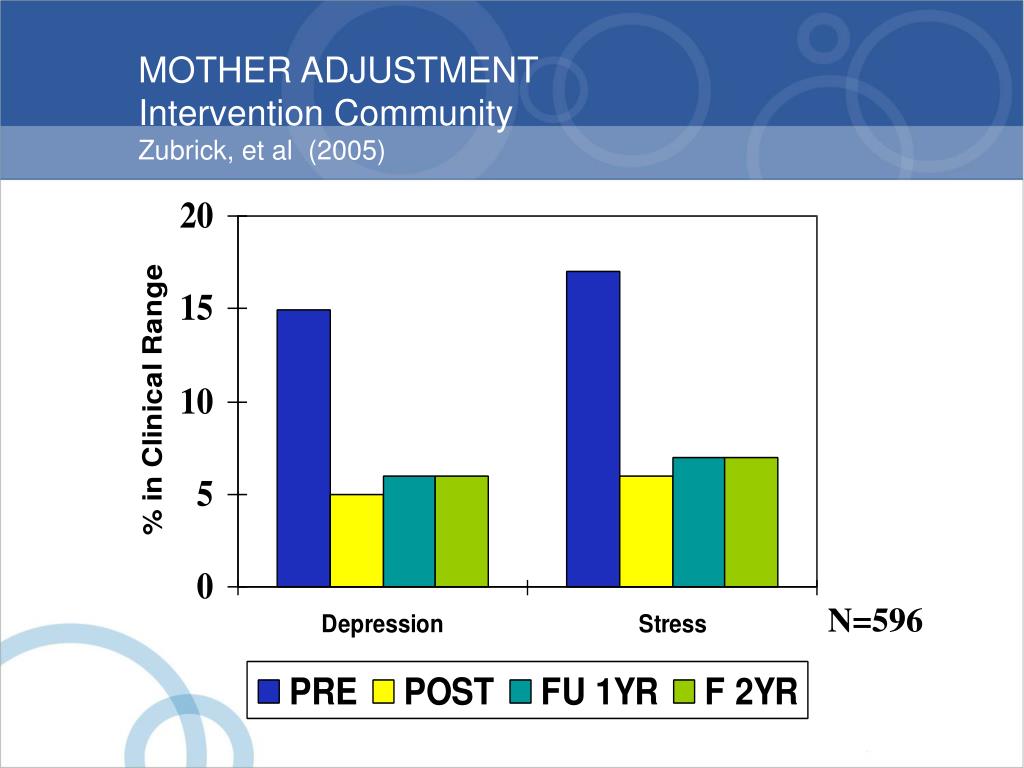 MOTHER ADJUSTMENT
Intervention Community
Zubrick, et al (2005)

% in Clinical Range

20
15
10
5
0

Depression
Stress

N=596

PRE POST FU 1YR F 2YR